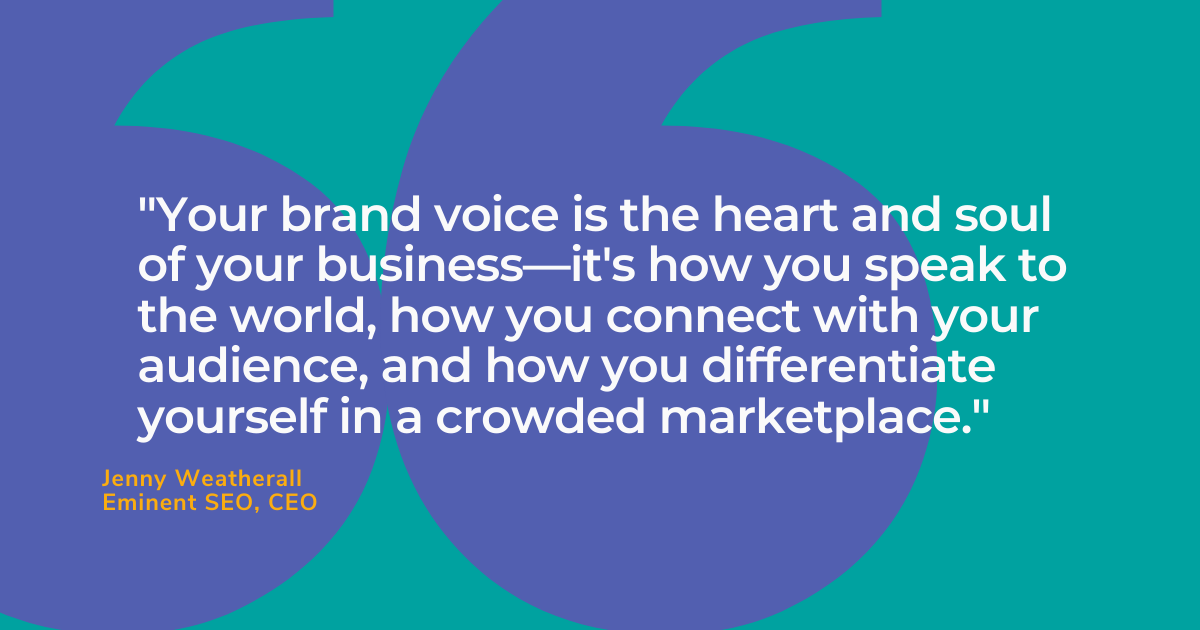 "Your brand voice is the heart and soul of your business—it's how you speak to the world, how you connect with your audience, and how you differentiate yourself in a crowded marketplace."

Jenny Weatherall
Eminent SEO, CEO